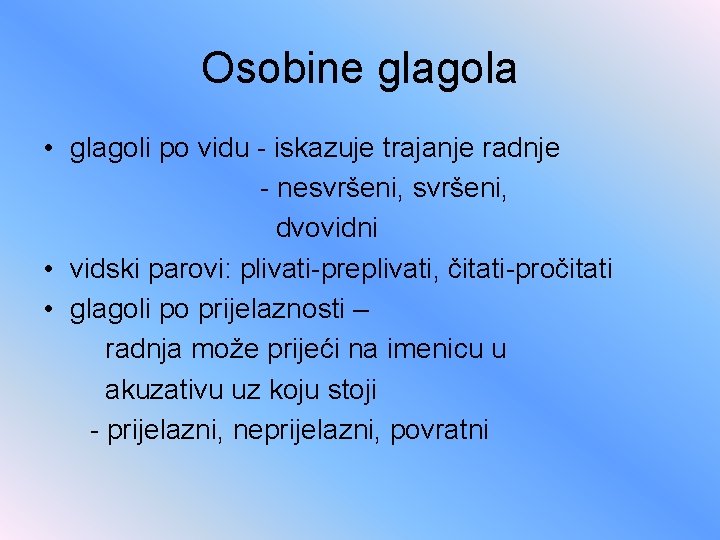 Osobine glagola

• glagoli po vidu - iskazuje trajanje radnje
- nesvršeni, svršeni,
dvovidni

• vidski parovi: plivati-preplivati, čitati-pročitati

• glagoli po prijelaznosti –
radnja može prijeći na imenicu u
akuzativu uz koju stoji
- prijelazni, neprijelazni, povratni